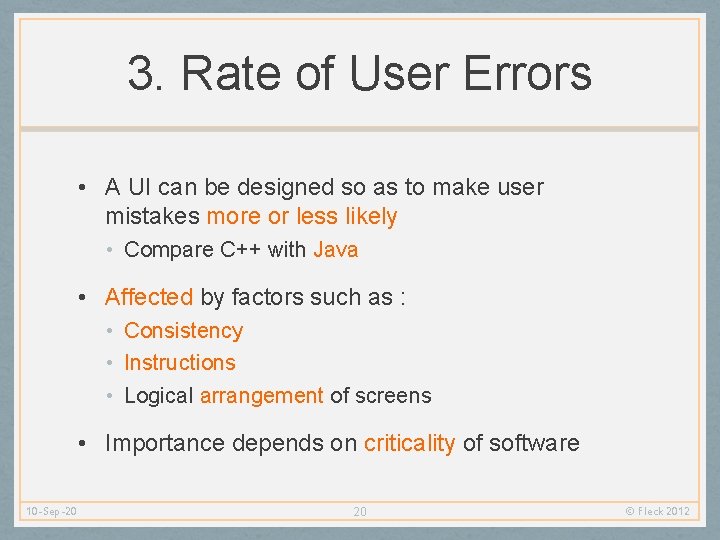 3. Rate of User Errors

• A UI can be designed so as to make user mistakes more or less likely
  • Compare C++ with Java

• Affected by factors such as :
  • Consistency
  • Instructions
  • Logical arrangement of screens

• Importance depends on criticality of software

10-Sep-20
20
© Fleck 2012